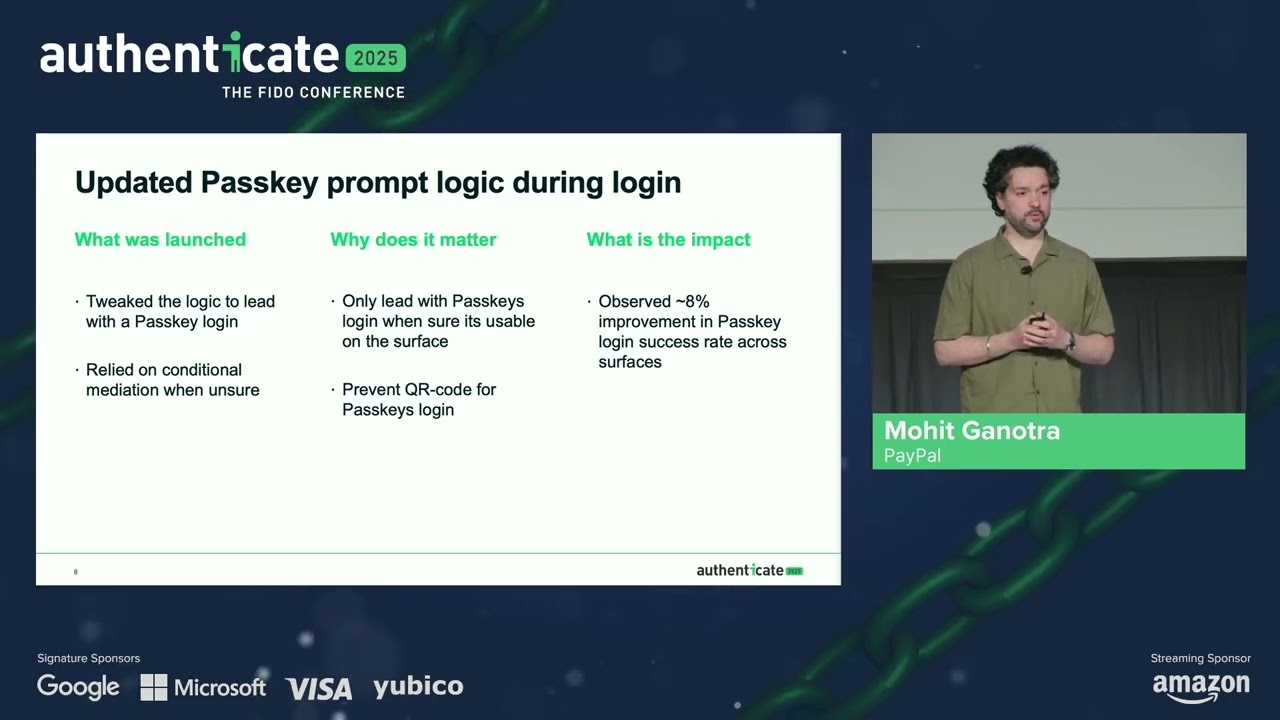 authenticate 2025
THE FIDO CONFERENCE

Updated Passkey prompt logic during login

What was launched

· Tweaked the logic to lead with a Passkey login

· Relied on conditional mediation when unsure

Why does it matter

· Only lead with Passkeys login when sure its usable on the surface

· Prevent QR-code for Passkeys login

What is the impact

· Observed ~8% improvement in Passkey login success rate across surfaces

8

authenticate 2025

Mohit Ganotra
PayPal

Signature Sponsors
Google Microsoft VISA yubico

Streaming Sponsor
amazon